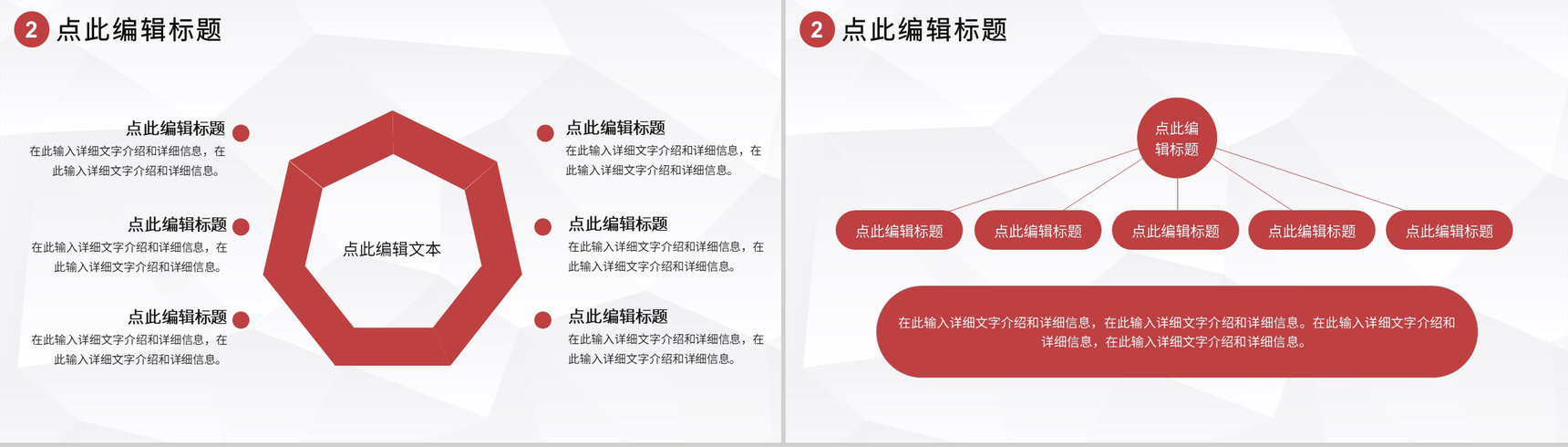 2 点此编辑标题

点此编辑标题
在此输入详细文字介绍和详细信息，在此输入详细文字介绍和详细信息。

点此编辑标题
在此输入详细文字介绍和详细信息，在此输入详细文字介绍和详细信息。

点此编辑标题
在此输入详细文字介绍和详细信息，在此输入详细文字介绍和详细信息。

点此编辑文本

点此编辑标题
在此输入详细文字介绍和详细信息，在此输入详细文字介绍和详细信息。

点此编辑标题
在此输入详细文字介绍和详细信息，在此输入详细文字介绍和详细信息。

点此编辑标题
在此输入详细文字介绍和详细信息，在此输入详细文字介绍和详细信息。

2 点此编辑标题

点此编辑标题

点此编辑标题

点此编辑标题

点此编辑标题

点此编辑标题

点此编辑标题

在此输入详细文字介绍和详细信息，在此输入详细文字介绍和详细信息。在此输入详细文字介绍和详细信息，在此输入详细文字介绍和详细信息。